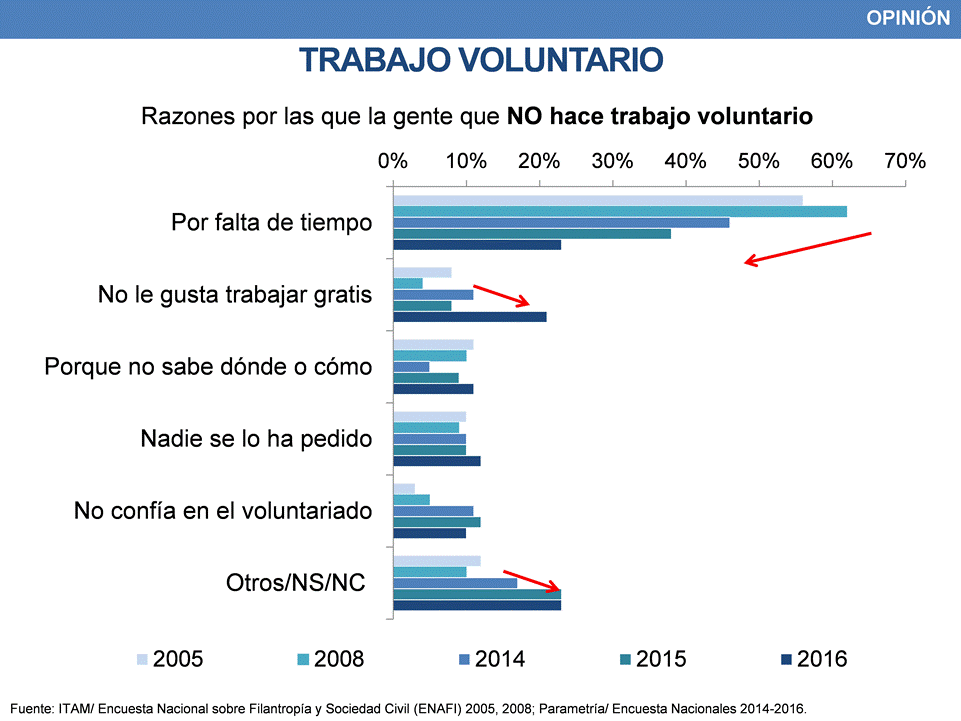 OPINIÓN

TRABAJO VOLUNTARIO

Razones por las que la gente que NO hace trabajo voluntario

0% 10% 20% 30% 40% 50% 60% 70%

Por falta de tiempo

No le gusta trabajar gratis

Porque no sabe dónde o cómo

Nadie se lo ha pedido

No confía en el voluntariado

Otros/NS/NC

2005 2008 2014 2015 2016

Fuente: ITAM/ Encuesta Nacional sobre Filantropía y Sociedad Civil (ENAFI) 2005, 2008; Parametría/ Encuesta Nacionales 2014-2016.